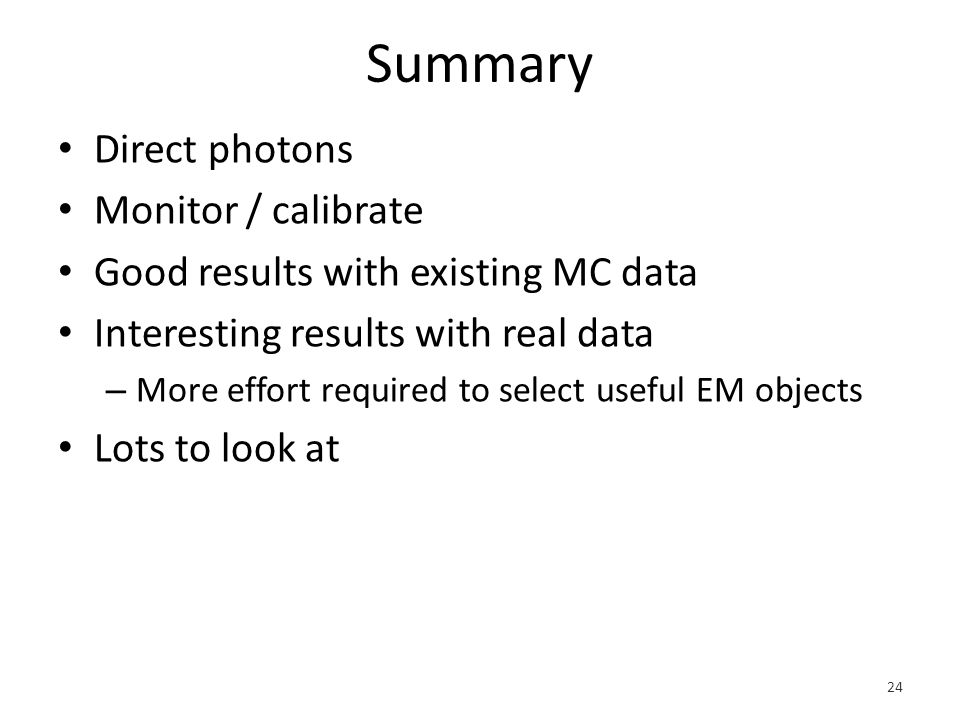 Summary

• Direct photons
• Monitor / calibrate
• Good results with existing MC data
• Interesting results with real data
– More effort required to select useful EM objects
• Lots to look at

24